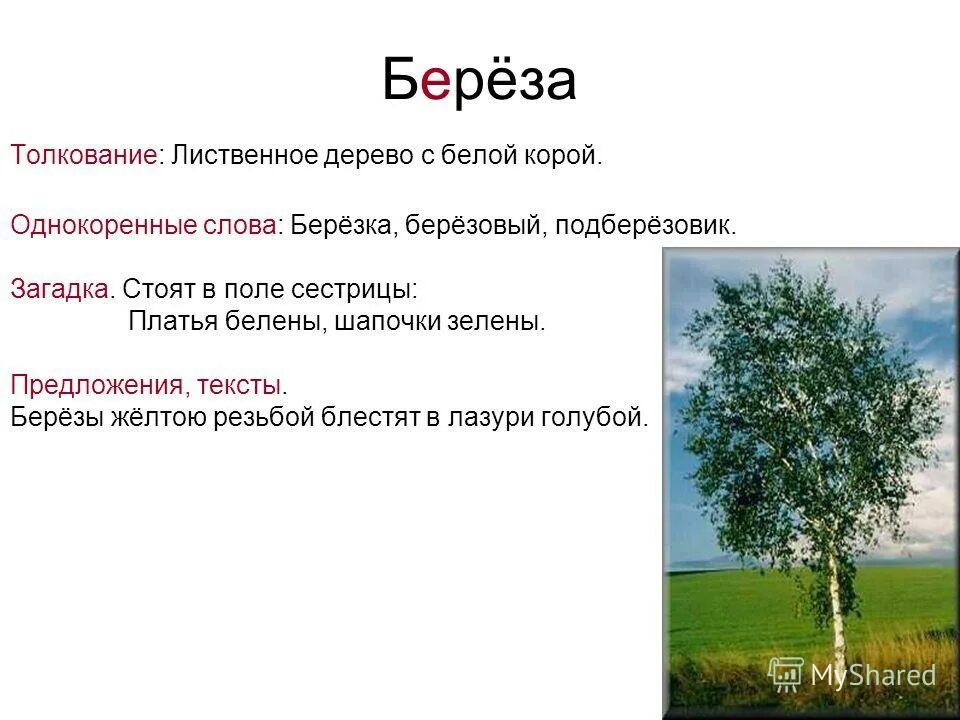 Берёза

Толкование: Лиственное дерево с белой корой.

Однокоренные слова: Берёзка, берёзовый, подберёзовик.

Загадка. Стоят в поле сестрицы:
Платья белены, шапочки зелены.

Предложения, тексты.
Берёзы жёлтою резьбой блестят в лазури голубой.

MyShared